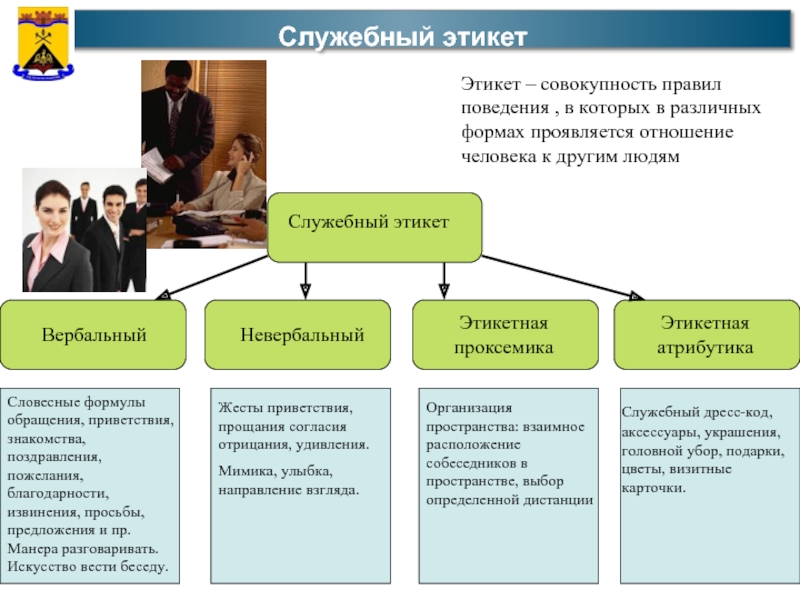 Служебный этикет

Этикет – совокупность правил поведения , в которых в различных формах проявляется отношение человека к другим людям

Служебный этикет

Вербальный

Невербальный

Этикетная проксемика

Этикетная атрибутика

Словесные формулы обращения, приветствия, знакомства, поздравления, пожелания, благодарности, извинения, просьбы, предложения и пр. Манера разговаривать. Искусство вести беседу.

Жесты приветствия, прощания согласия отрицания, удивления.

Мимика, улыбка, направление взгляда.

Организация пространства: взаимное расположение собеседников в пространстве, выбор определенной дистанции

Служебный дресс-код, аксессуары, украшения, головной убор, подарки, цветы, визитные карточки.